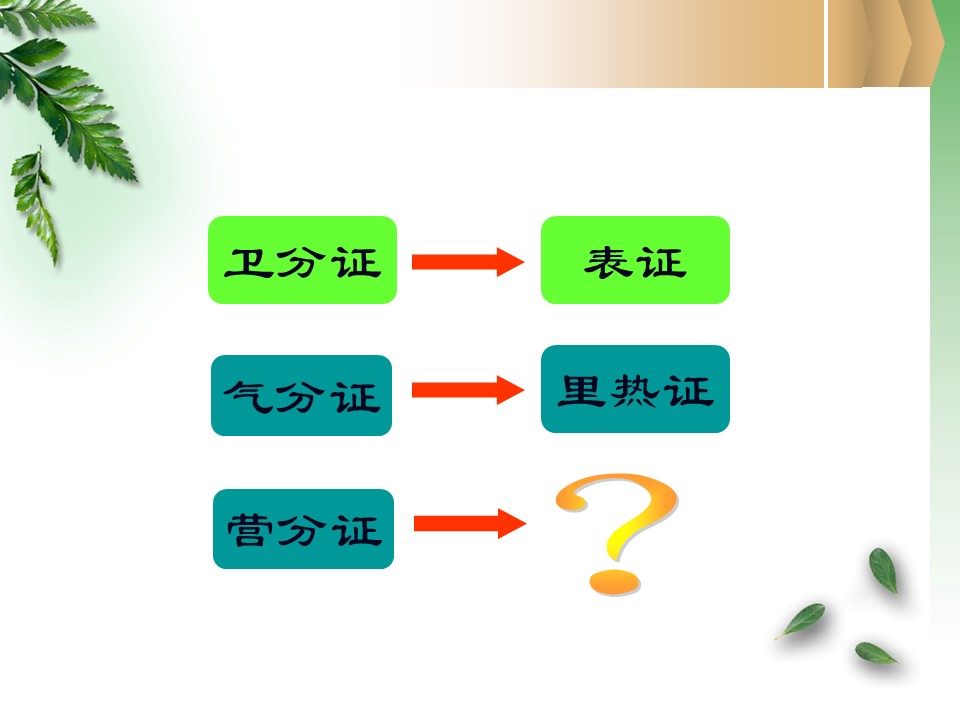 卫分证 表证

气分证 里热证

营分证 ?